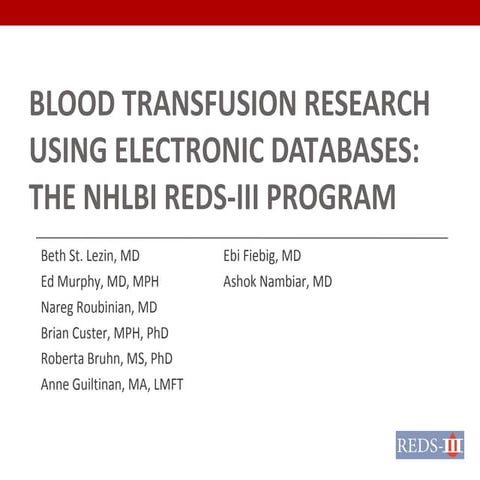 BLOOD TRANSFUSION RESEARCH USING ELECTRONIC DATABASES: THE NHLBI REDS-III PROGRAM

Beth St. Lezin, MD
Ed Murphy, MD, MPH
Nareg Roubinian, MD
Brian Custer, MPH, PhD
Roberta Bruhn, MS, PhD
Anne Guiltinan, MA, LMFT

Ebi Fiebig, MD
Ashok Nambiar, MD

REDS-III